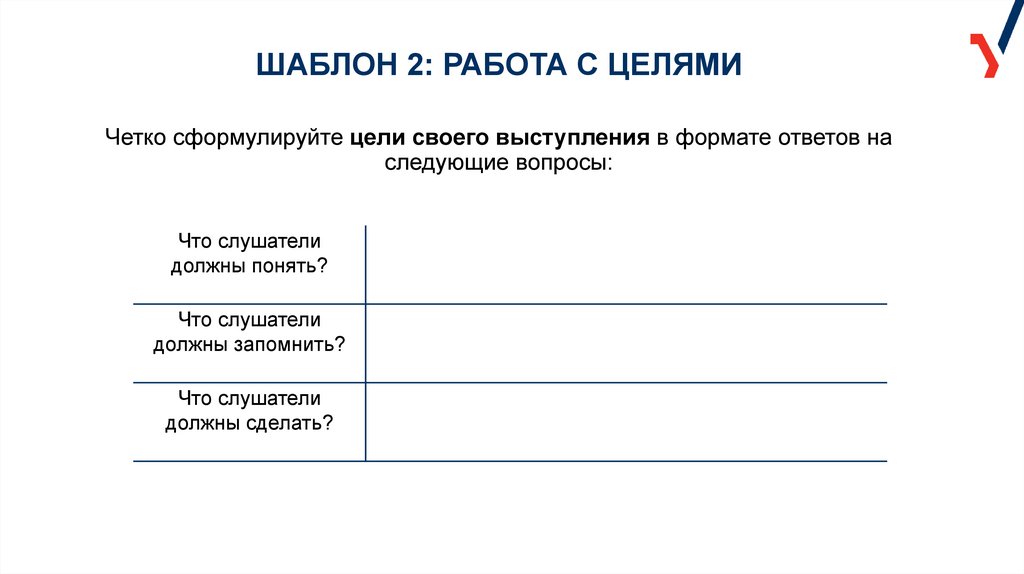 ШАБЛОН 2: РАБОТА С ЦЕЛЯМИ

Четко сформулируйте цели своего выступления в формате ответов на следующие вопросы:

| | |
|---|---|
| Что слушатели должны понять? | |
| Что слушатели должны запомнить? | |
| Что слушатели должны сделать? | |